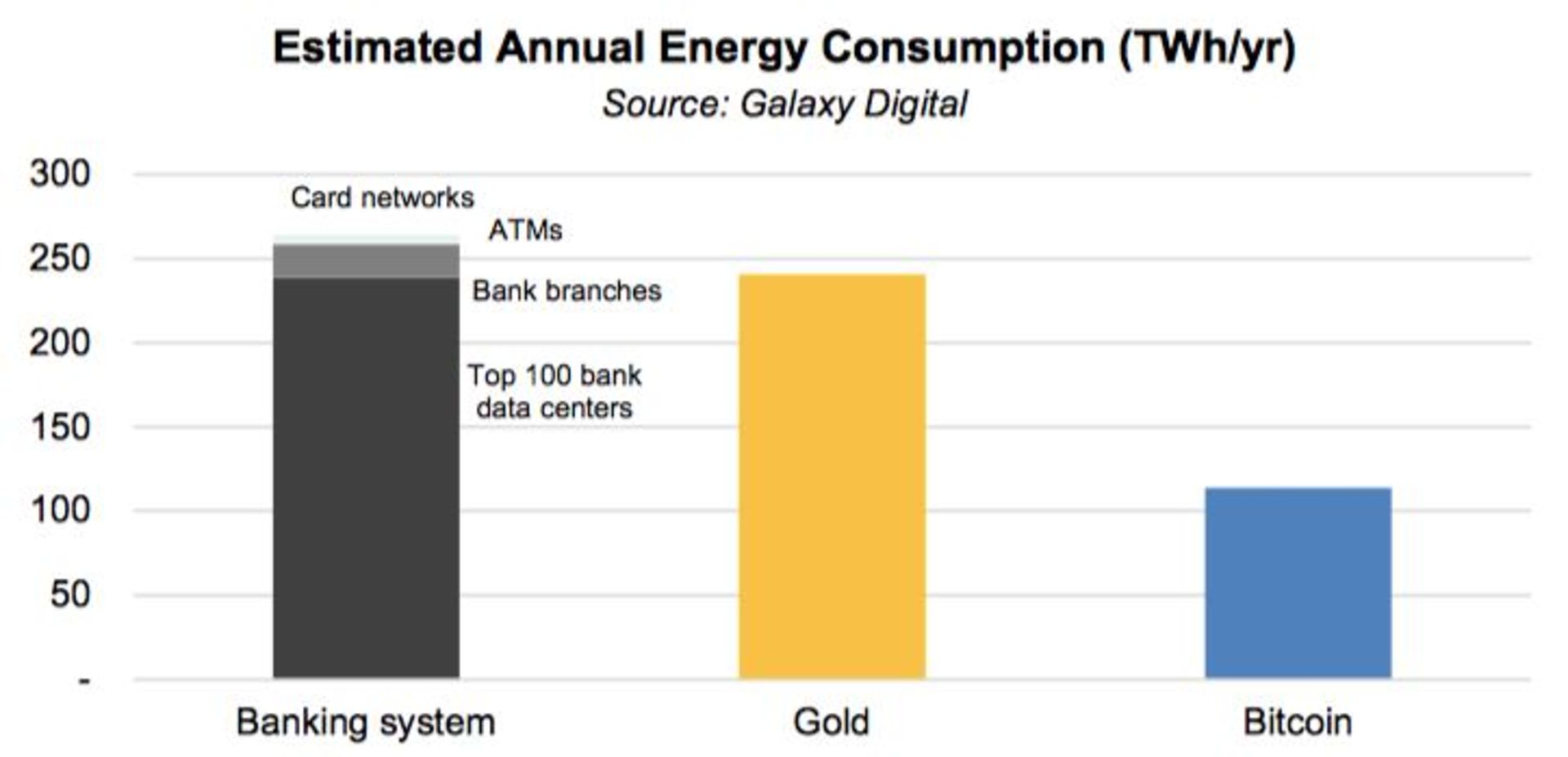 Estimated Annual Energy Consumption (TWh/yr)
Source: Galaxy Digital

300
250
200
150
100
50
-

Card networks
ATMs
Bank branches
Top 100 bank data centers

Banking system
Gold
Bitcoin